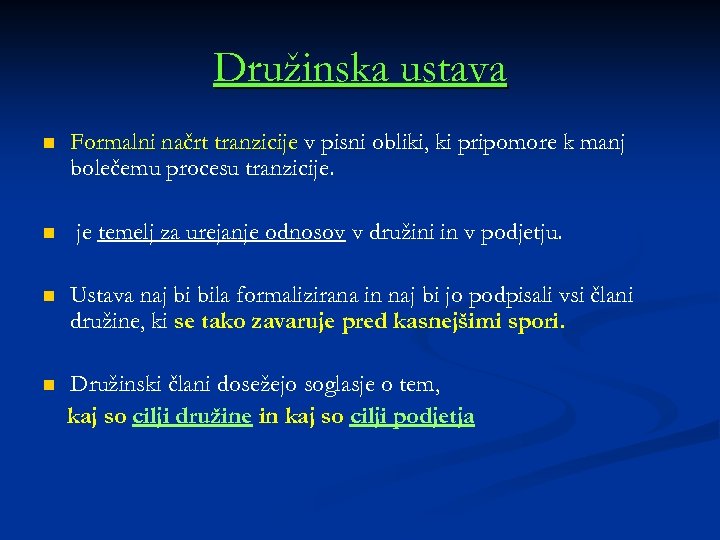 Družinska ustava

Formalni načrt tranzicije v pisni obliki, ki pripomore k manj bolečemu procesu tranzicije.

je temelj za urejanje odnosov v družini in v podjetju.

Ustava naj bi bila formalizirana in naj bi jo podpisali vsi člani družine, ki se tako zavaruje pred kasnejšimi spori.

Družinski člani dosežejo soglasje o tem,

kaj so cilji družine in kaj so cilji podjetja